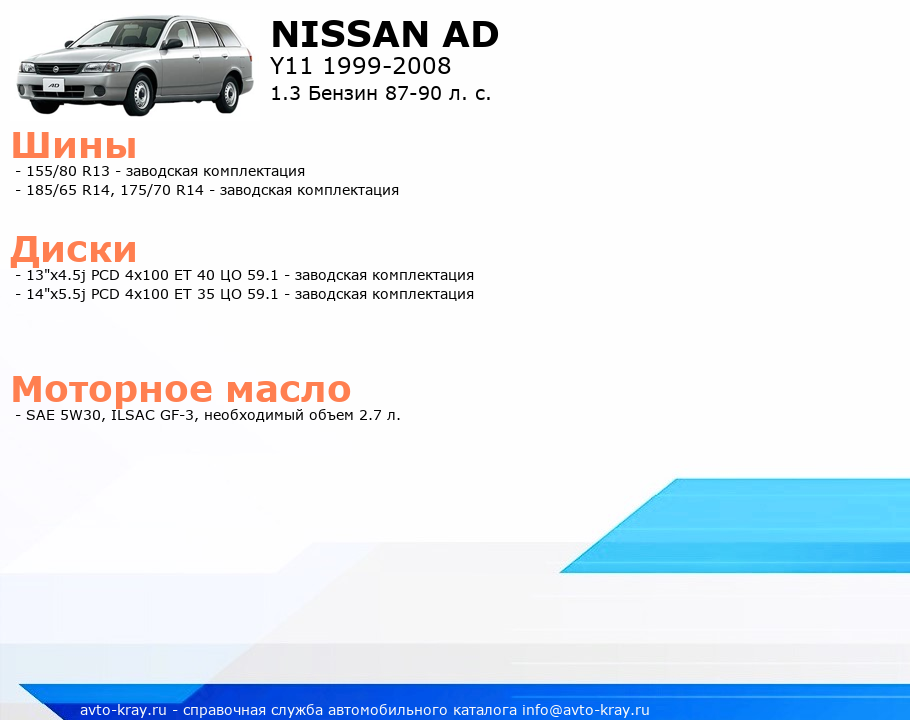 AD

NISSAN AD
Y11 1999-2008
1.3 Бензин 87-90 л. с.

Шины
- 155/80 R13 - заводская комплектация
- 185/65 R14, 175/70 R14 - заводская комплектация

Диски
- 13"x4.5j PCD 4x100 ET 40 ЦО 59.1 - заводская комплектация
- 14"x5.5j PCD 4x100 ET 35 ЦО 59.1 - заводская комплектация

Моторное масло
- SAE 5W30, ILSAC GF-3, необходимый объем 2.7 л.

avto-kray.ru - справочная служба автомобильного каталога info@avto-kray.ru